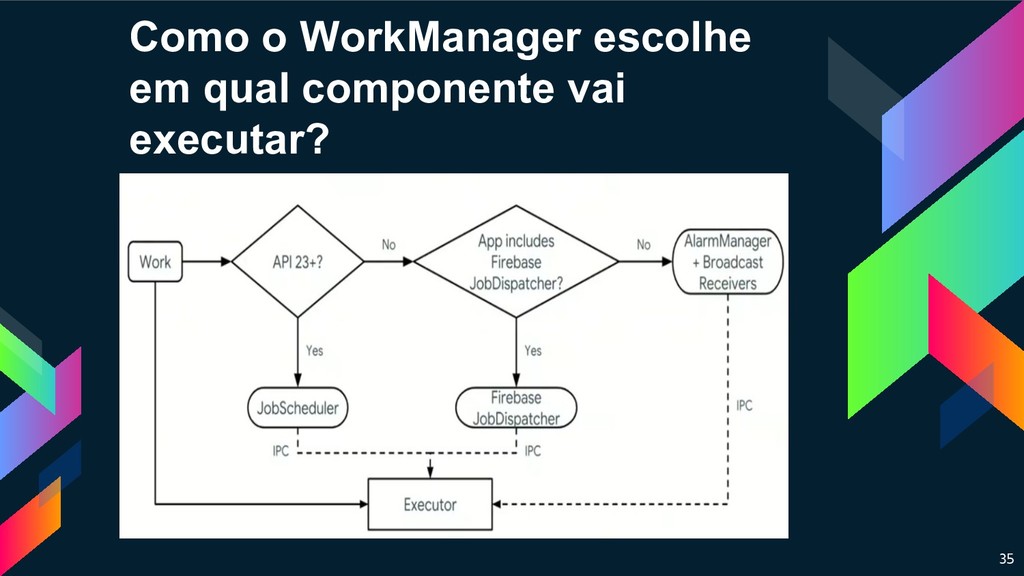 Como o WorkManager escolhe em qual componente vai executar?

Work

API 23+?

No

App includes Firebase JobDispatcher?

No

AlarmManager + Broadcast Receivers

Yes

Yes

JobScheduler

Firebase JobDispatcher

IPC

IPC

IPC

Executor

35